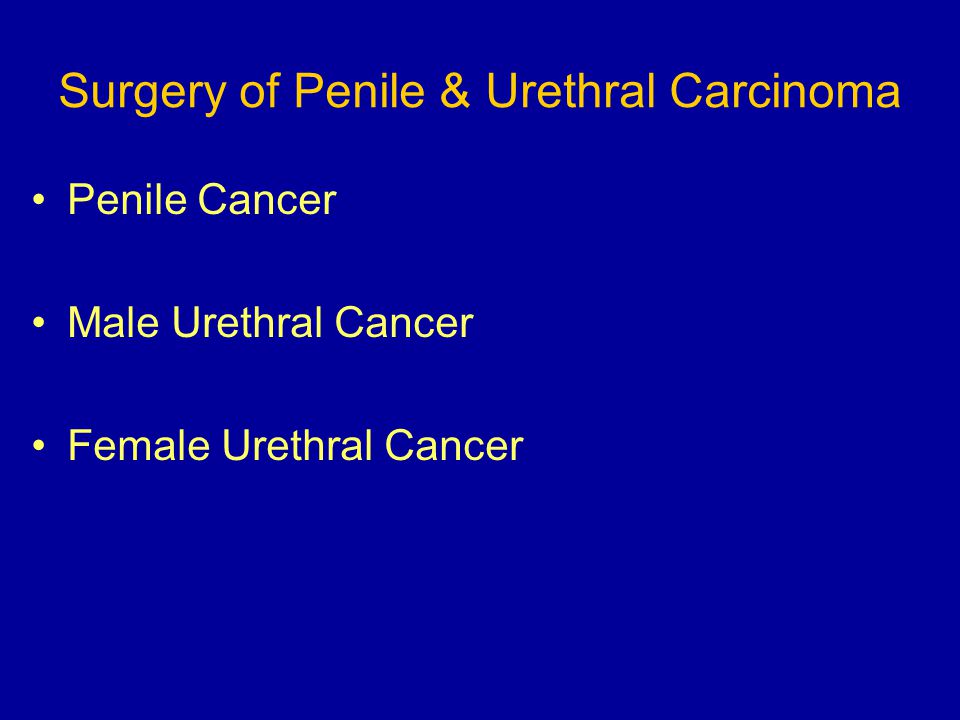 Surgery of Penile & Urethral Carcinoma

• Penile Cancer

• Male Urethral Cancer

• Female Urethral Cancer